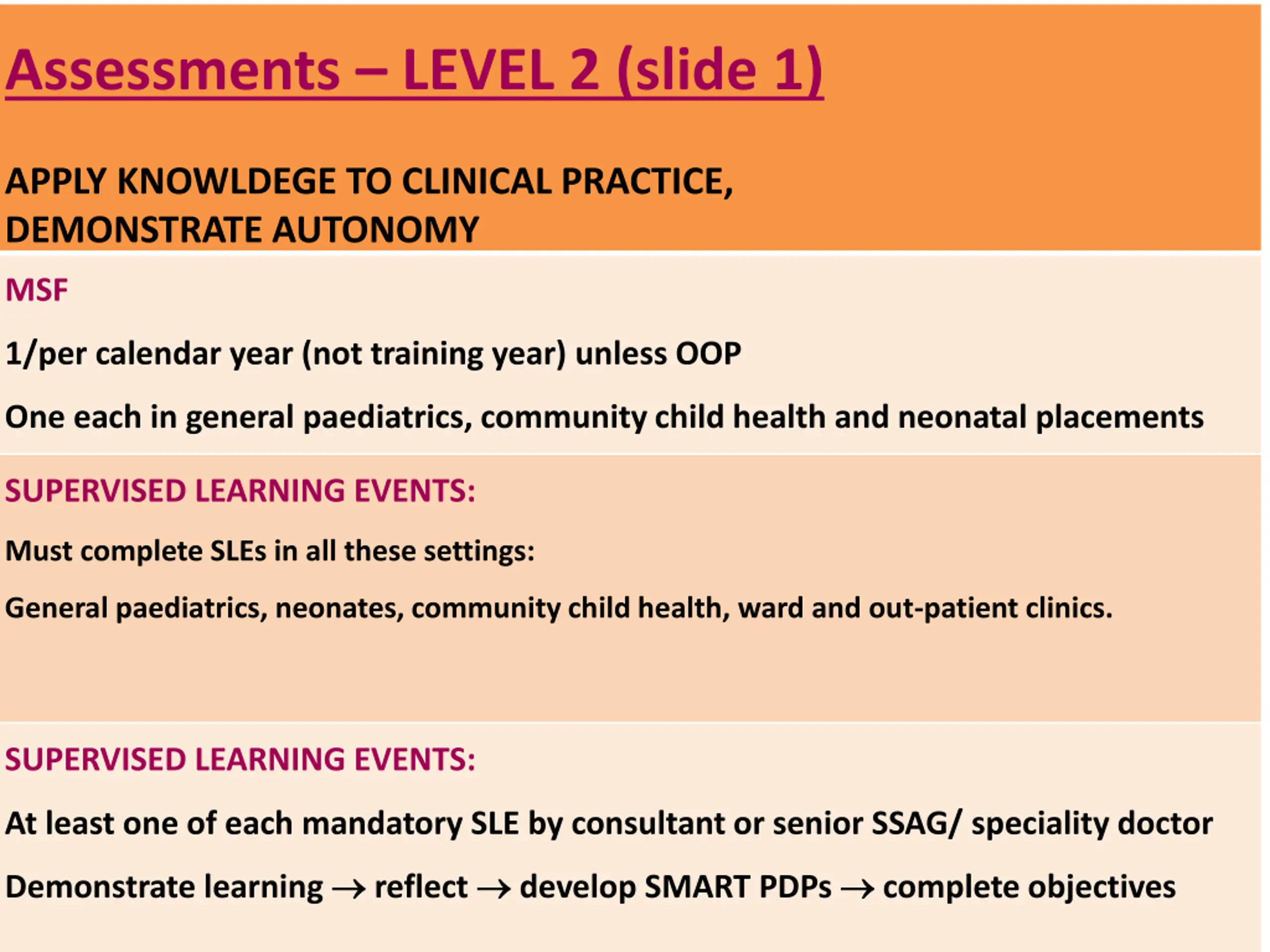 Assessments – LEVEL 2 (slide 1)

APPLY KNOWLDEGE TO CLINICAL PRACTICE, DEMONSTRATE AUTONOMY

MSF

1/per calendar year (not training year) unless OOP

One each in general paediatrics, community child health and neonatal placements

SUPERVISED LEARNING EVENTS:

Must complete SLEs in all these settings:

General paediatrics, neonates, community child health, ward and out-patient clinics.

SUPERVISED LEARNING EVENTS:

At least one of each mandatory SLE by consultant or senior SSAG/ speciality doctor

Demonstrate learning → reflect → develop SMART PDPs → complete objectives